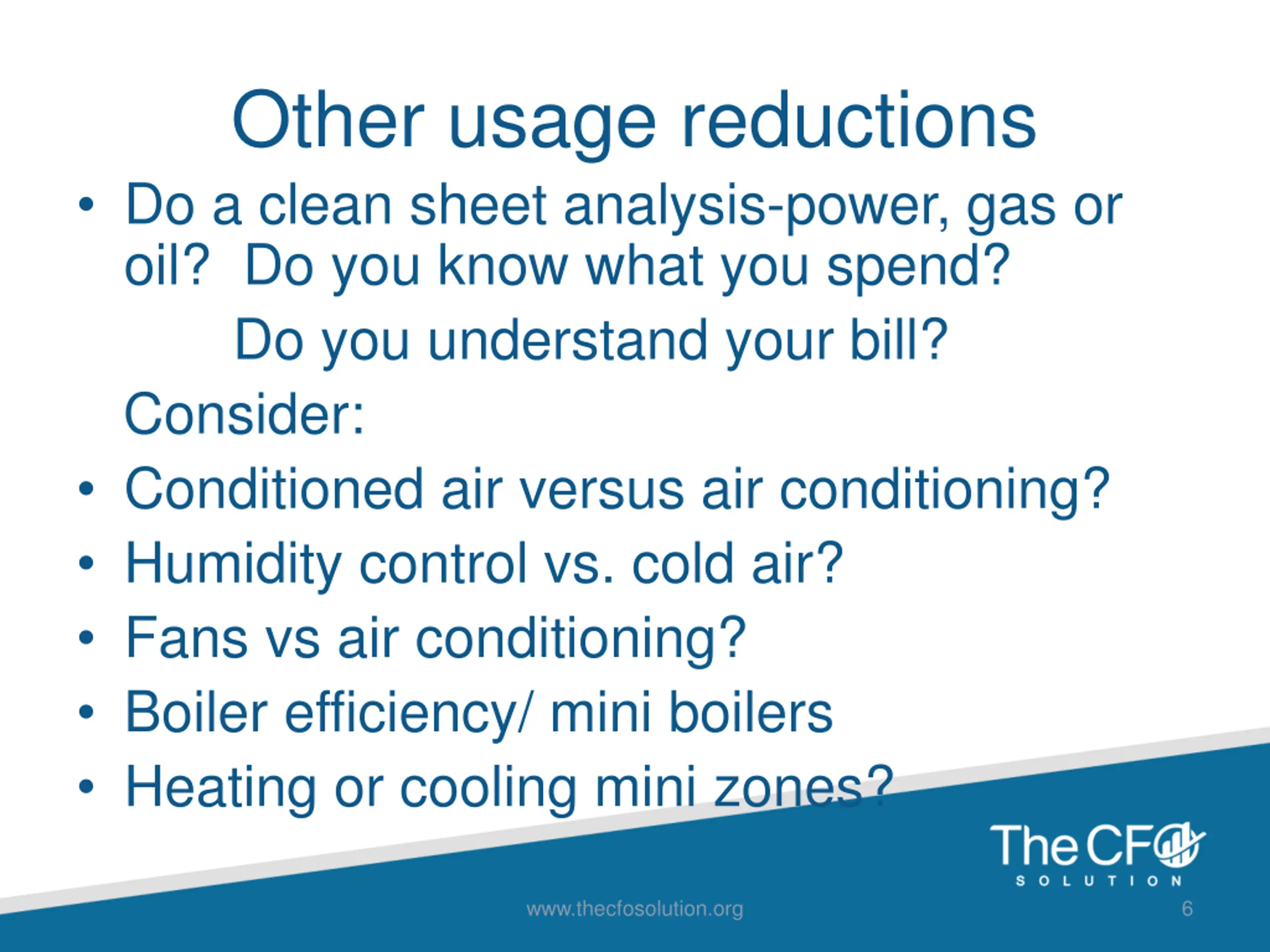 Other usage reductions

• Do a clean sheet analysis-power, gas or oil? Do you know what you spend?

Do you understand your bill?

Consider:

• Conditioned air versus air conditioning?
• Humidity control vs. cold air?
• Fans vs air conditioning?
• Boiler efficiency/ mini boilers
• Heating or cooling mini zones?

The CFO SOLUTION

www.thecfosolution.org

6